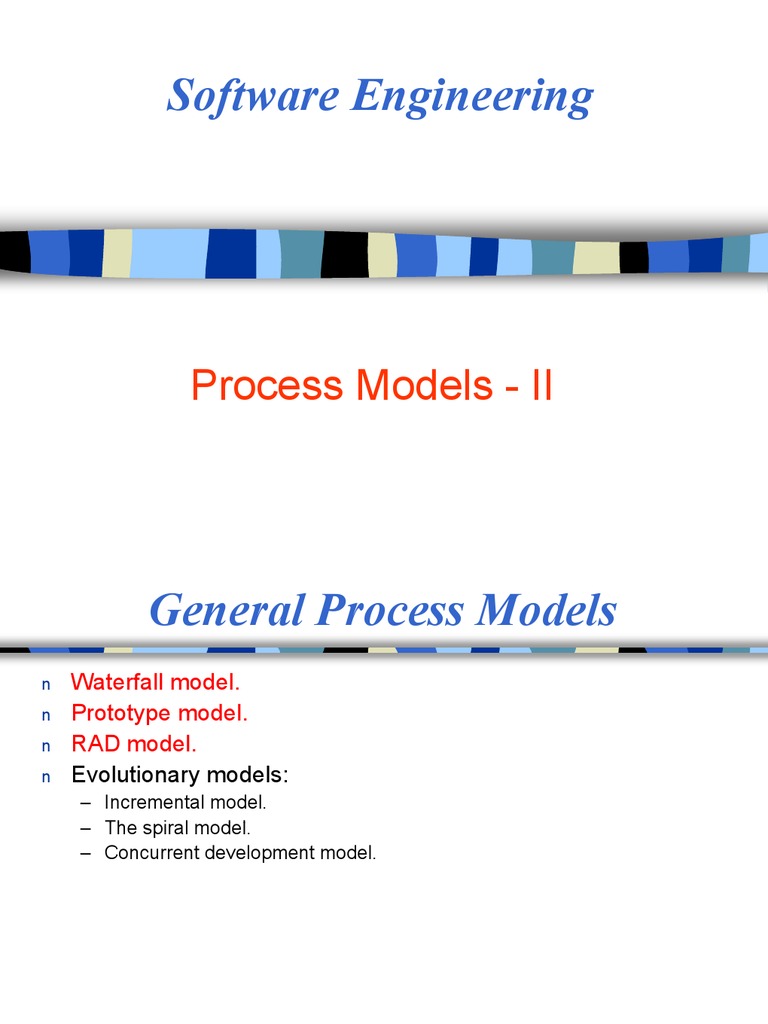 Software Engineering

Process Models - II

General Process Models

n Waterfall model.
n Prototype model.
n RAD model.
n Evolutionary models:
– Incremental model.
– The spiral model.
– Concurrent development model.